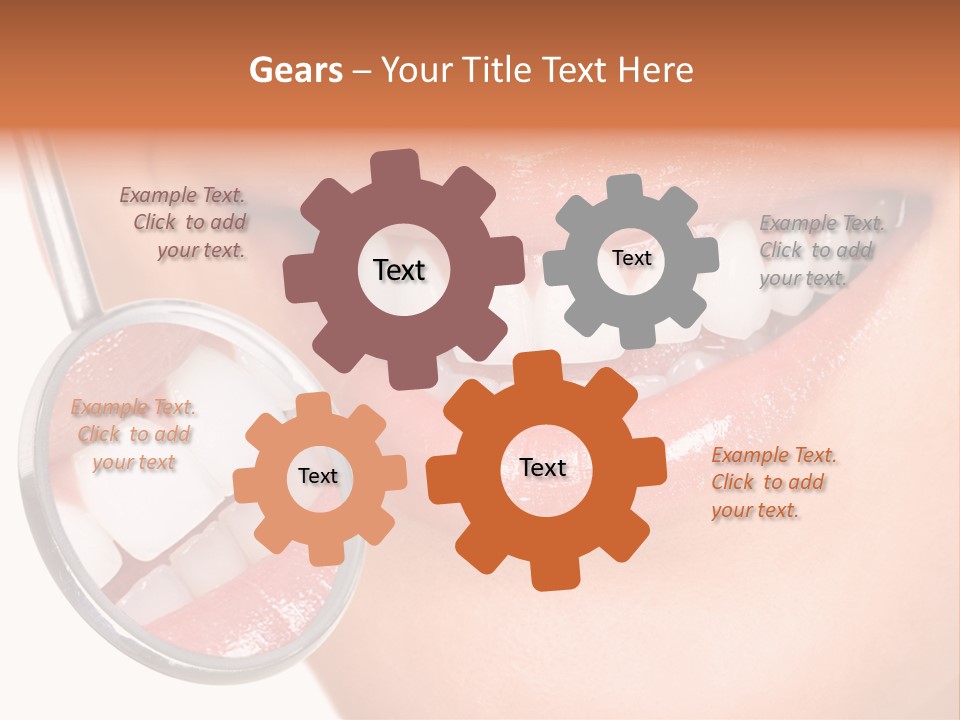 Gears – Your Title Text Here

Example Text. Click to add your text.

Text

Text

Example Text. Click to add your text.

Example Text. Click to add your text

Text

Text

Example Text. Click to add your text.